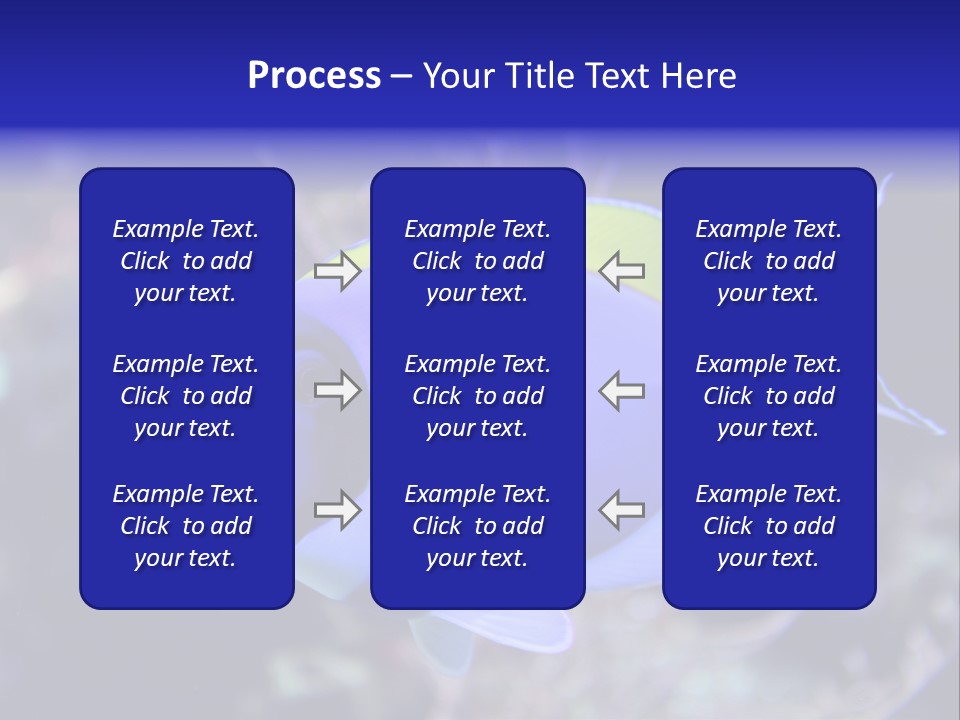 Process – Your Title Text Here

Example Text. Click to add your text.

Example Text. Click to add your text.

Example Text. Click to add your text.

Example Text. Click to add your text.

Example Text. Click to add your text.

Example Text. Click to add your text.

Example Text. Click to add your text.

Example Text. Click to add your text.

Example Text. Click to add your text.